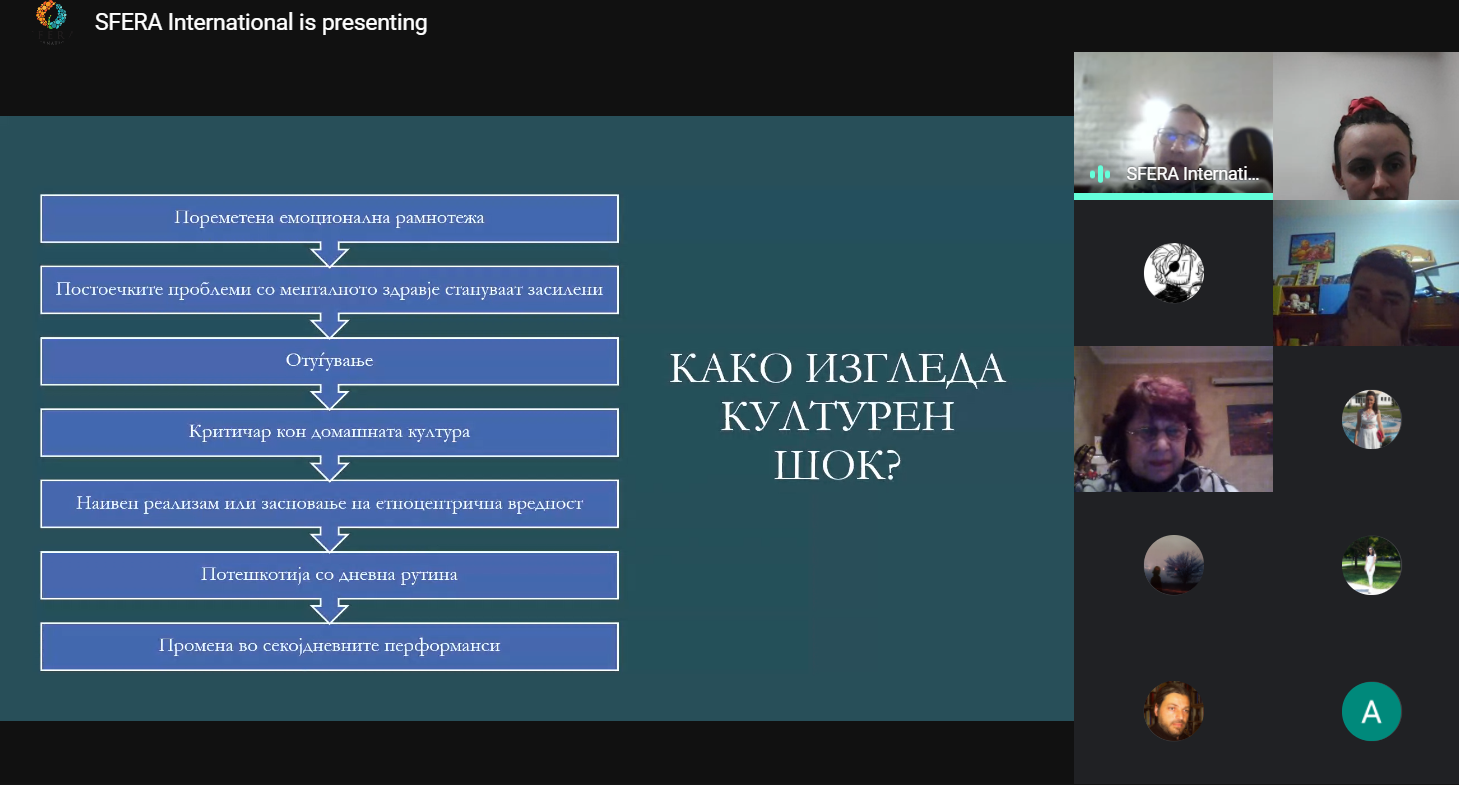 SFERA International is presenting

Пореметена емоционална рамнотежа

Постоечките проблеми со менталното здравје стануваат засилени

Отуѓување

Критичар кон домашната култура

Наивен реализам или засновање на етноцентрична вредност

Потешкотија со дневна рутина

Промена во секојдневните перформанси

КАКО ИЗГЛЕДА КУЛТУРЕН ШОК?

SFERA Internati...

A